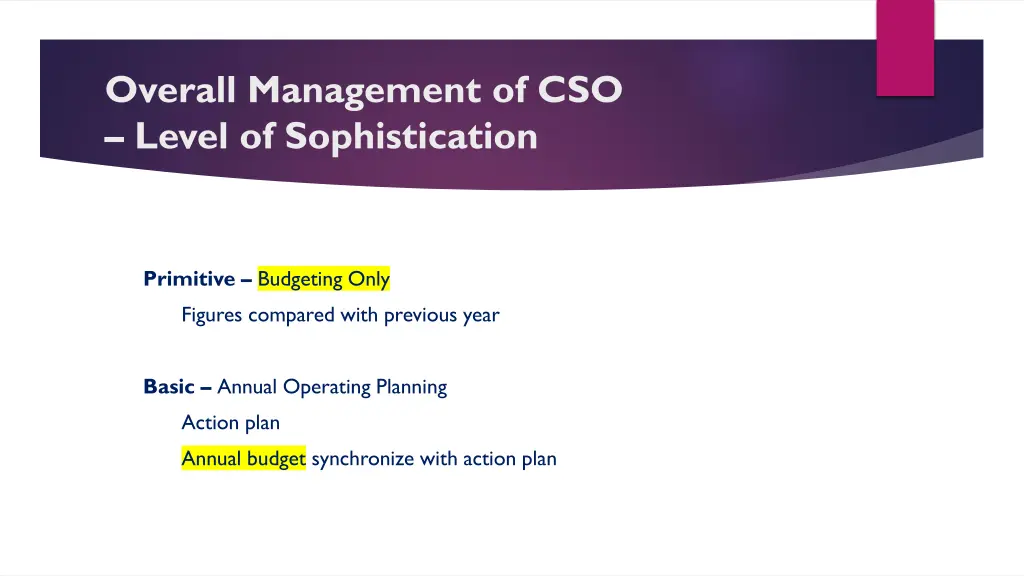 Overall Management of CSO – Level of Sophistication

Primitive – Budgeting Only

Figures compared with previous year

Basic – Annual Operating Planning

Action plan

Annual budget synchronize with action plan